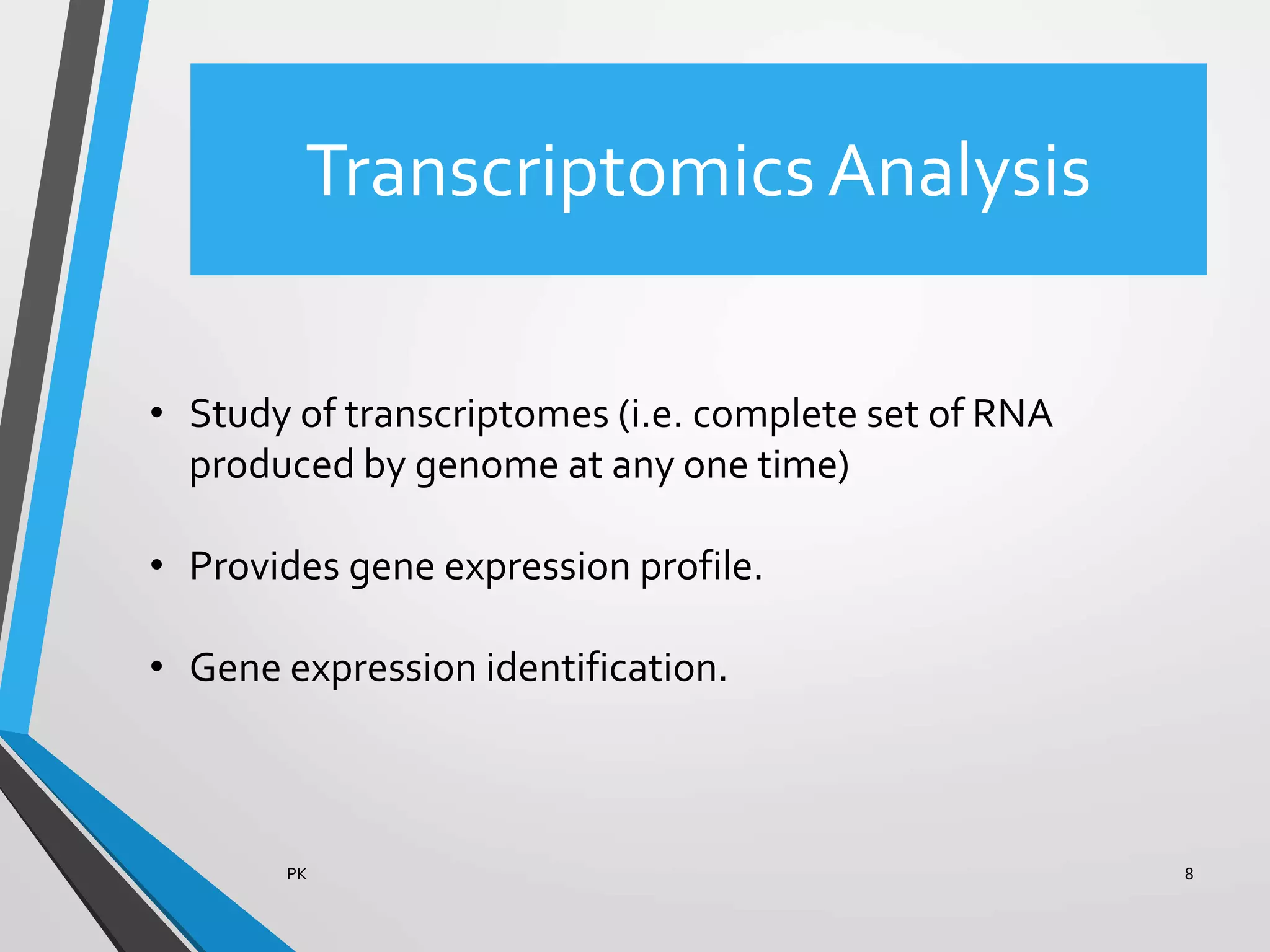 Transcriptomics Analysis

• Study of transcriptomes (i.e. complete set of RNA produced by genome at any one time)

• Provides gene expression profile.

• Gene expression identification.

PK

8